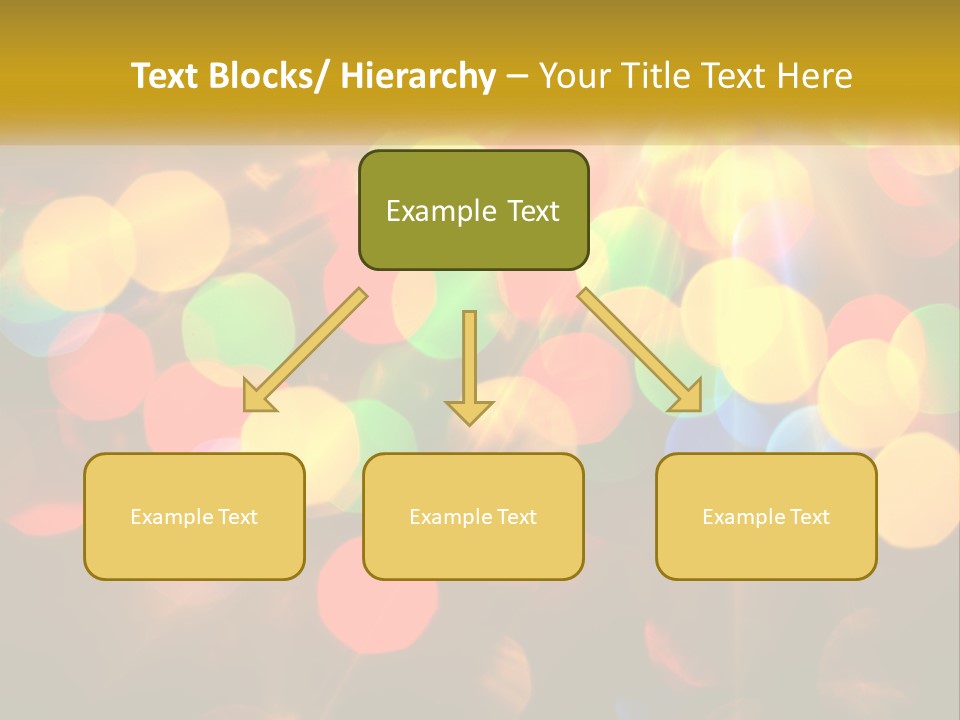 Text Blocks/ Hierarchy – Your Title Text Here

Example Text

Example Text

Example Text

Example Text